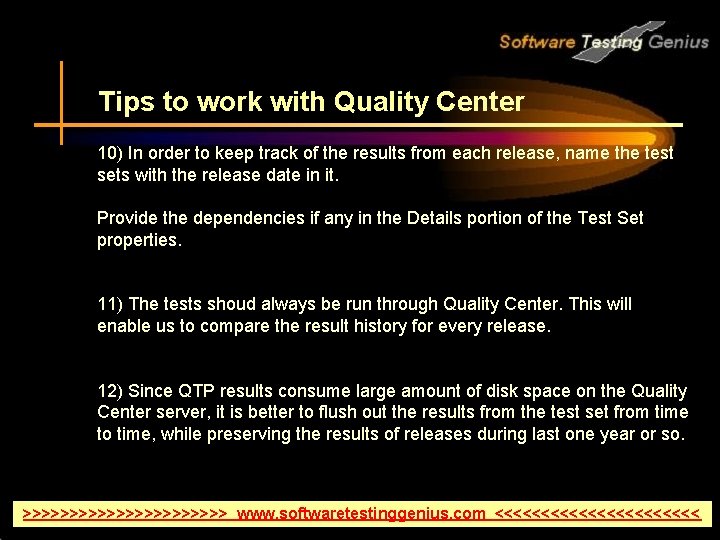 Software Testing Genius

Tips to work with Quality Center

10) In order to keep track of the results from each release, name the test sets with the release date in it.

Provide the dependencies if any in the Details portion of the Test Set properties.

11) The tests shoud always be run through Quality Center. This will enable us to compare the result history for every release.

12) Since QTP results consume large amount of disk space on the Quality Center server, it is better to flush out the results from the test set from time to time, while preserving the results of releases during last one year or so.

>>>>>>>>>>>>>>>>>>>>>> www.softwaretestinggenius.com <<<<<<<<<<<<<<<<<<<<<<